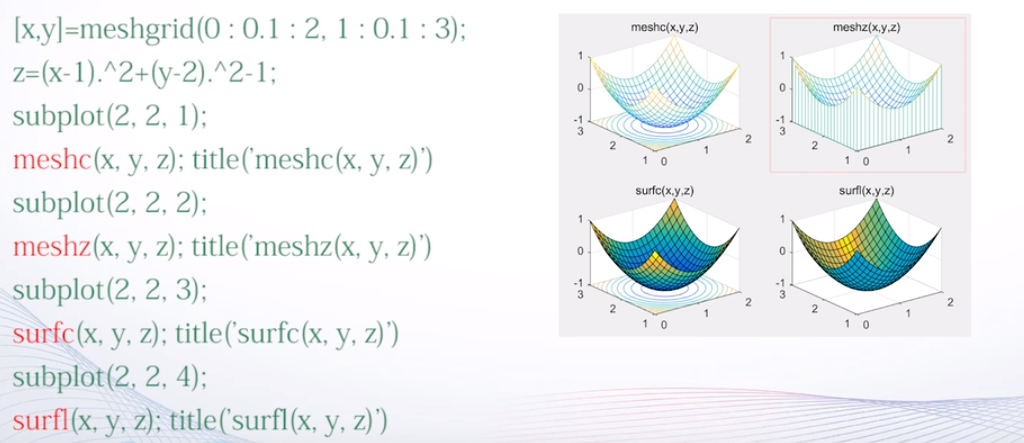 [x,y]=meshgrid(0 : 0.1 : 2, 1 : 0.1 : 3);
z=(x-1).^2+(y-2).^2-1;
subplot(2, 2, 1);
meshc(x, y, z); title('meshc(x, y, z)')
subplot(2, 2, 2);
meshz(x, y, z); title('meshz(x, y, z)')
subplot(2, 2, 3);
surfc(x, y, z); title('surfc(x, y, z)')
subplot(2, 2, 4);
surfl(x, y, z); title('surfl(x, y, z)')

meshc(x,y,z)
1
0
-1
3
2
1 0
1
2

meshz(x,y,z)
1
0
-1
3
2
1 0
1
2

surfc(x,y,z)
1
0
-1
3
2
1 0
1
2

surfl(x,y,z)
1
0
-1
3
2
1 0
1
2